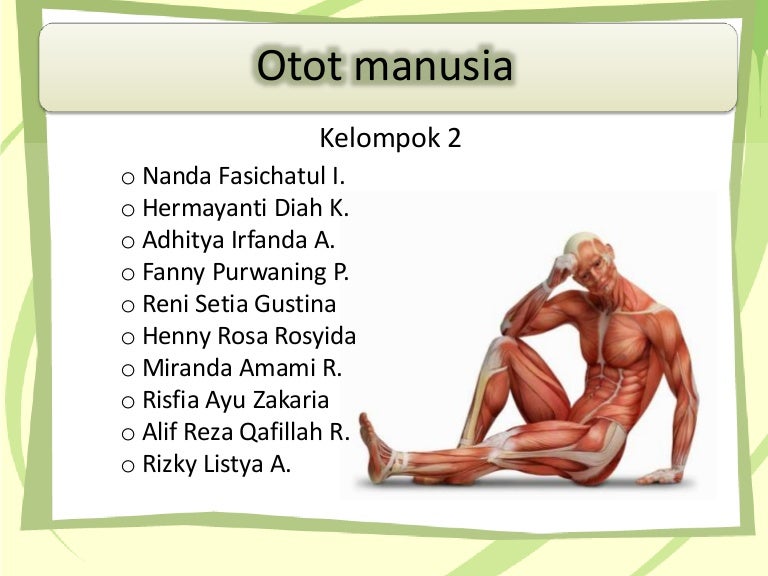 Otot manusia

Kelompok 2

o Nanda Fasichatul I.
o Hermayanti Diah K.
o Adhitya Irfanda A.
o Fanny Purwaning P.
o Reni Setia Gustina
o Henny Rosa Rosyida
o Miranda Amami R.
o Risfia Ayu Zakaria
o Alif Reza Qafillah R.
o Rizky Listya A.